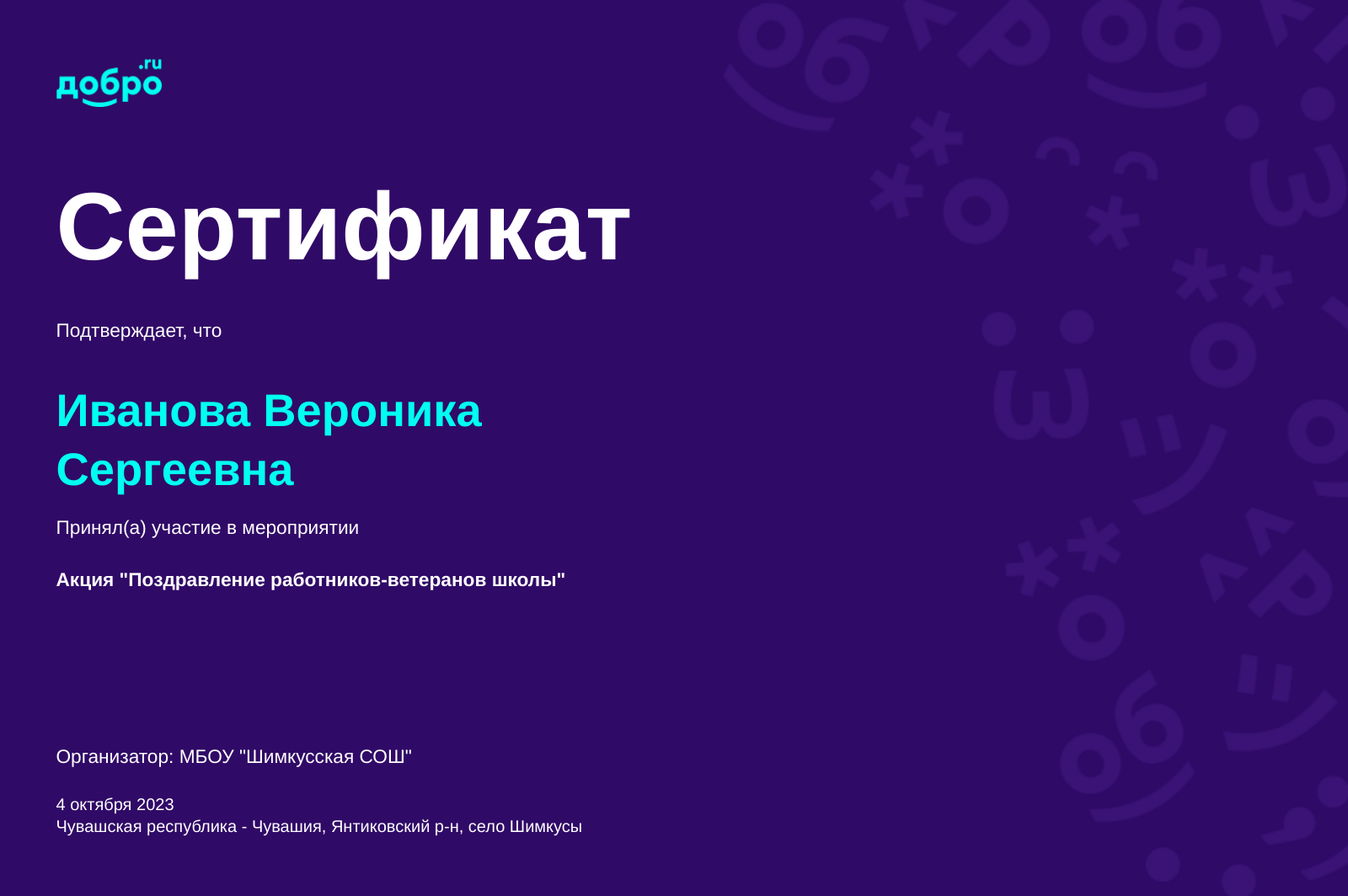 добро.ru

Сертификат

Подтверждает, что

Иванова Вероника Сергеевна

Принял(а) участие в мероприятии

Акция "Поздравление работников-ветеранов школы"

Организатор: МБОУ "Шимкусская СОШ"

4 октября 2023
Чувашская республика - Чувашия, Янтиковский р-н, село Шимкусы